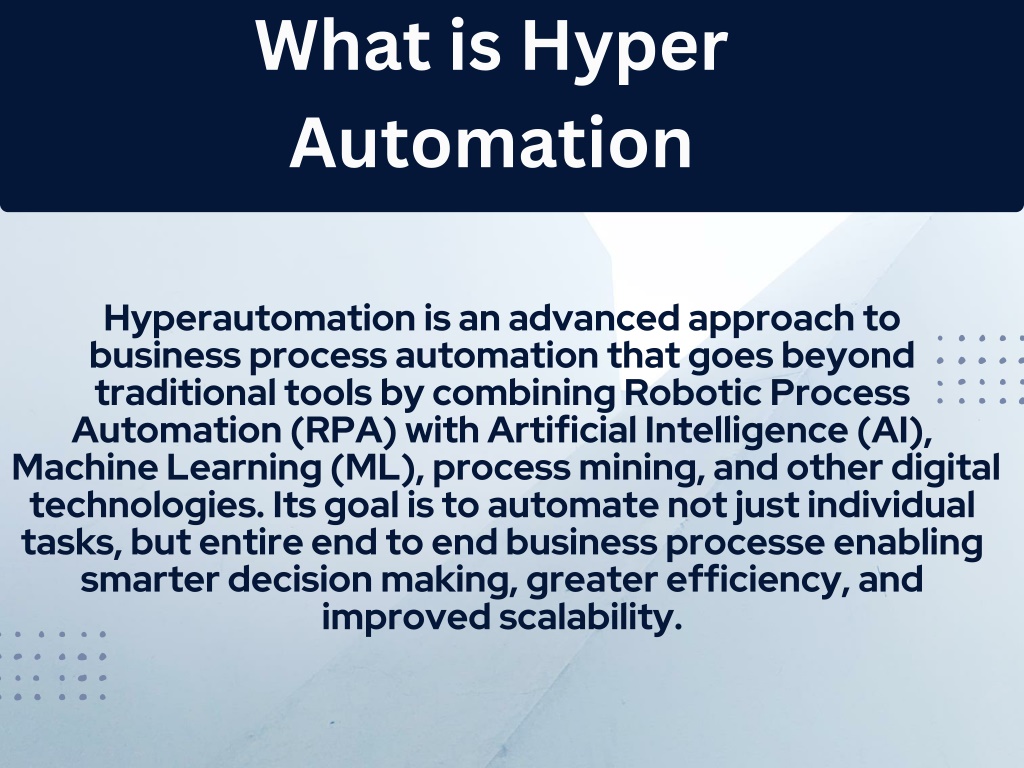 What is Hyper Automation

Hyperautomation is an advanced approach to business process automation that goes beyond traditional tools by combining Robotic Process Automation (RPA) with Artificial Intelligence (AI), Machine Learning (ML), process mining, and other digital technologies. Its goal is to automate not just individual tasks, but entire end to end business processe enabling smarter decision making, greater efficiency, and improved scalability.